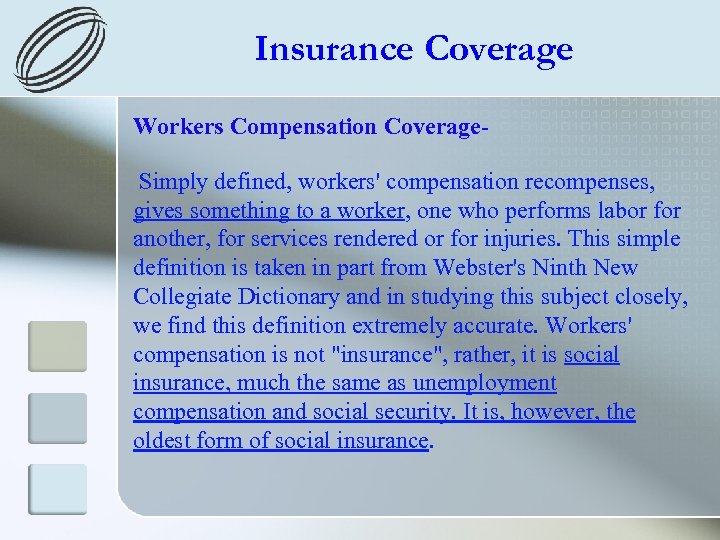 Insurance Coverage

Workers Compensation Coverage-

Simply defined, workers' compensation recompenses, gives something to a worker, one who performs labor for another, for services rendered or for injuries. This simple definition is taken in part from Webster's Ninth New Collegiate Dictionary and in studying this subject closely, we find this definition extremely accurate. Workers' compensation is not "insurance", rather, it is social insurance, much the same as unemployment compensation and social security. It is, however, the oldest form of social insurance.